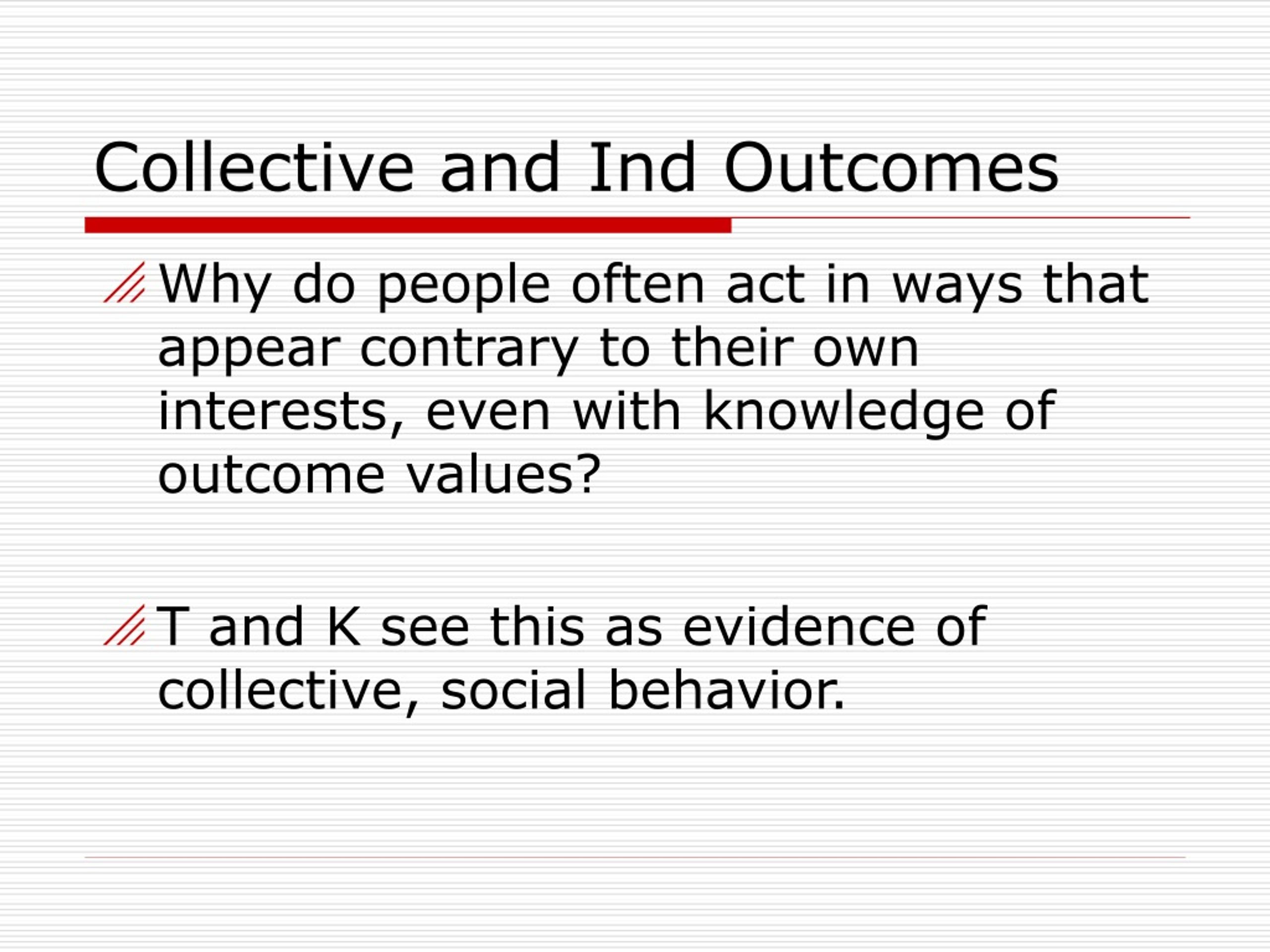 Collective and Ind Outcomes

Why do people often act in ways that appear contrary to their own interests, even with knowledge of outcome values?

T and K see this as evidence of collective, social behavior.